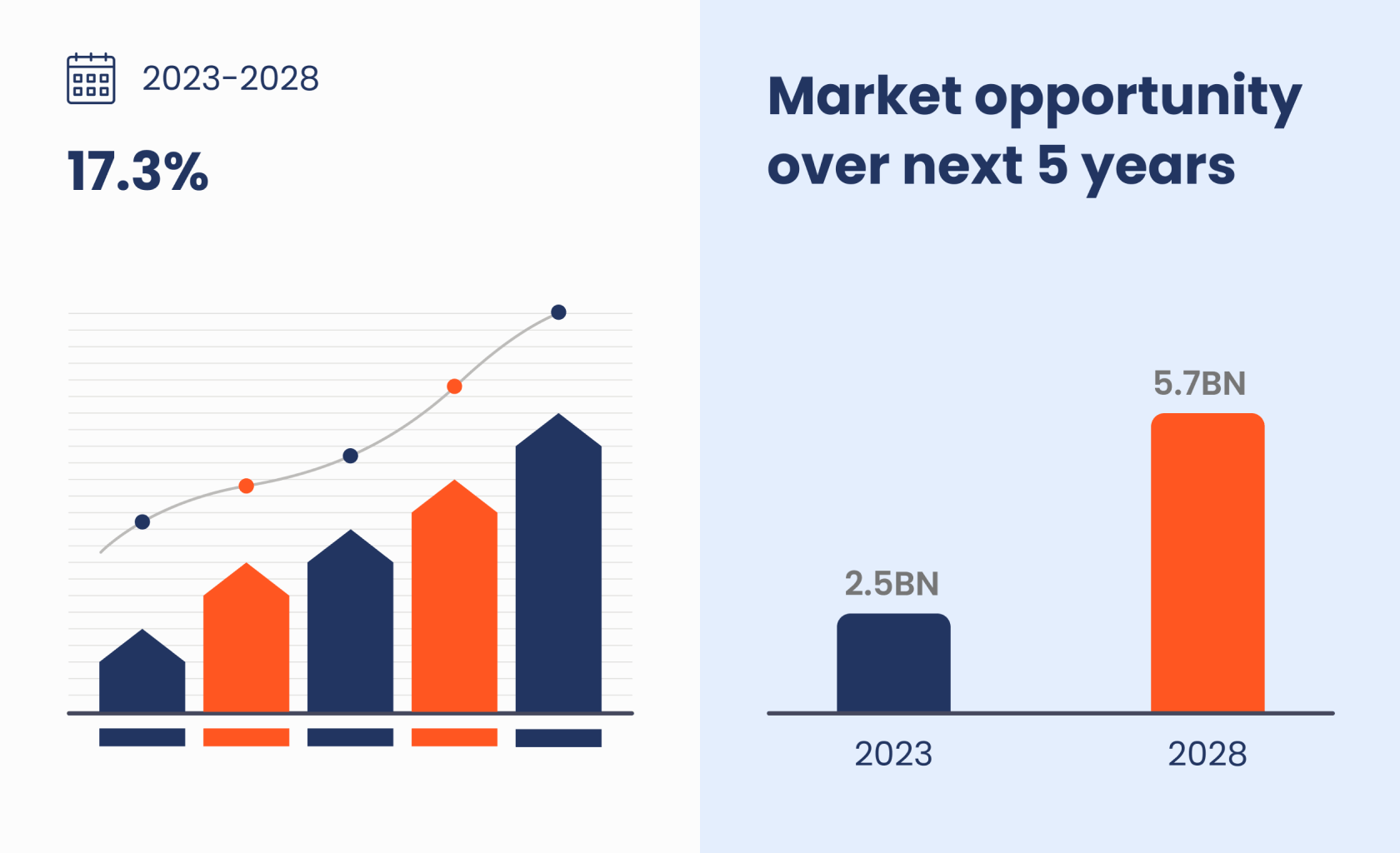 2023-2028

17.3%

Market opportunity over next 5 years

2.5BN

5.7BN

2023

2028